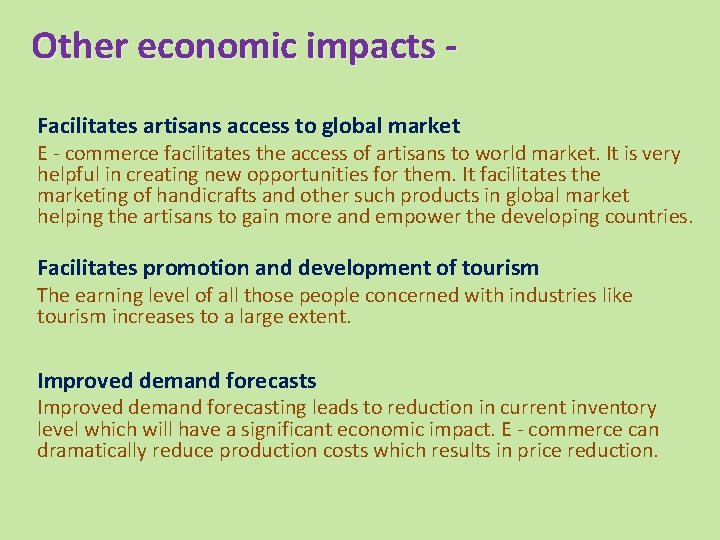 Other economic impacts -

Facilitates artisans access to global market

E - commerce facilitates the access of artisans to world market. It is very helpful in creating new opportunities for them. It facilitates the marketing of handicrafts and other such products in global market helping the artisans to gain more and empower the developing countries.

Facilitates promotion and development of tourism

The earning level of all those people concerned with industries like tourism increases to a large extent.

Improved demand forecasts

Improved demand forecasting leads to reduction in current inventory level which will have a significant economic impact. E - commerce can dramatically reduce production costs which results in price reduction.